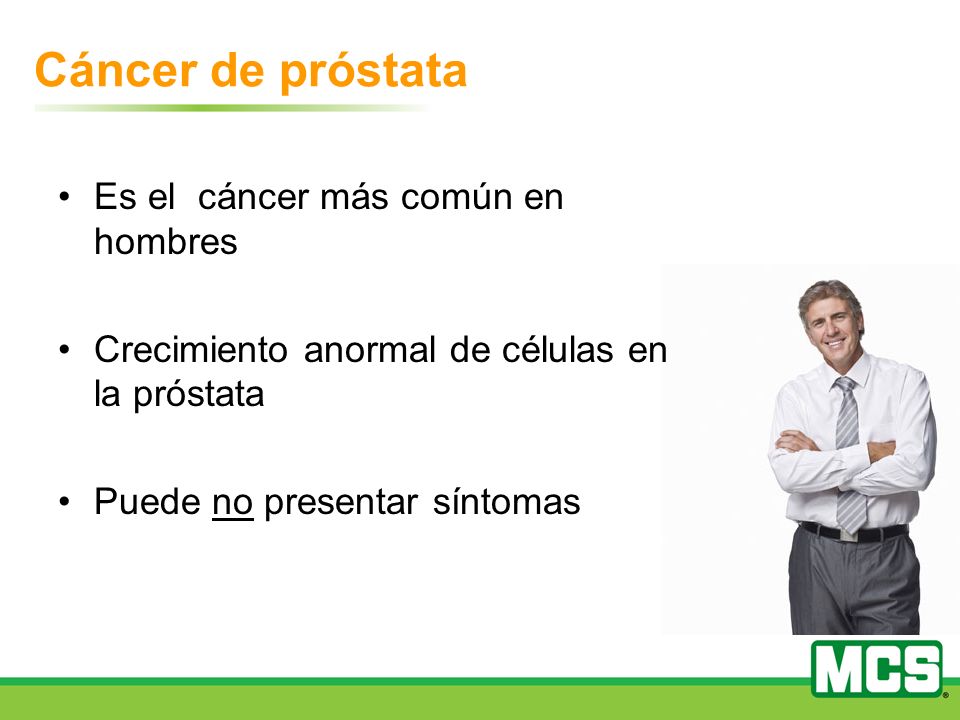 Cáncer de próstata

• Es el cáncer más común en hombres

• Crecimiento anormal de células en la próstata

• Puede no presentar síntomas

MCS®